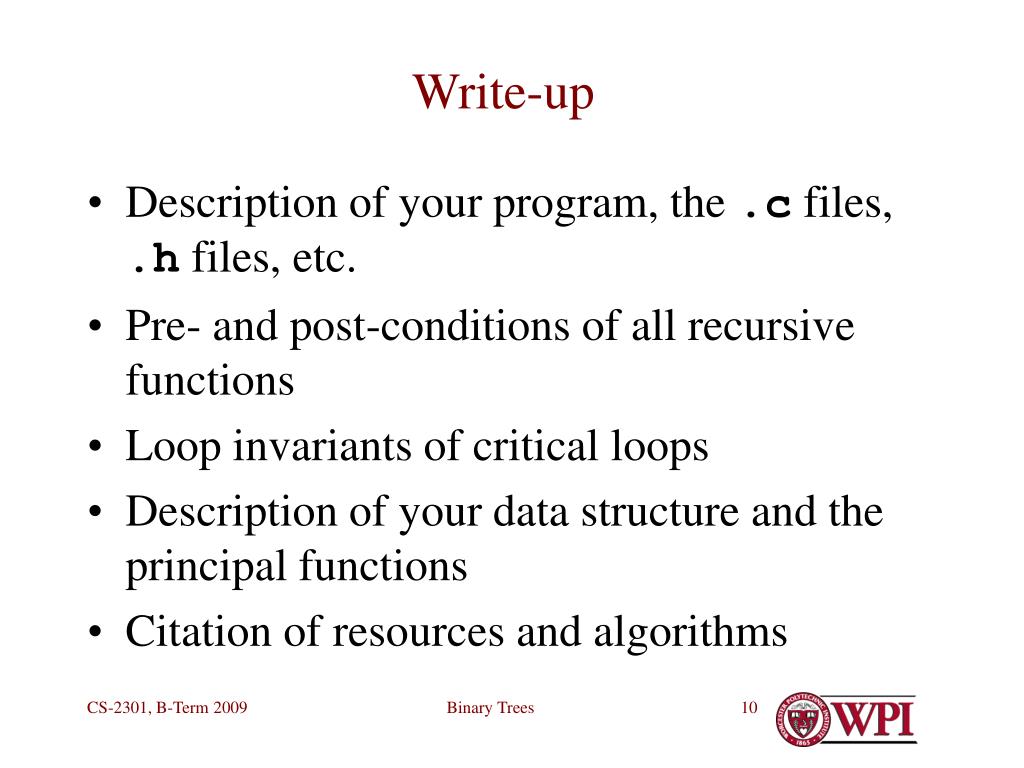 Write-up

• Description of your program, the .c files, .h files, etc.
• Pre- and post-conditions of all recursive functions
• Loop invariants of critical loops
• Description of your data structure and the principal functions
• Citation of resources and algorithms

CS-2301, B-Term 2009

Binary Trees

10

WPI